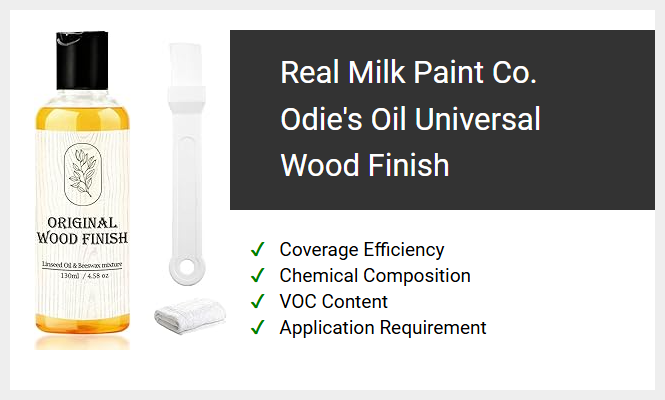 ORIGINAL WOOD FINISH

Linseed Oil & Beeswax mixture

130ml / 4.58 oz

Real Milk Paint Co. Odie's Oil Universal Wood Finish

✓ Coverage Efficiency
✓ Chemical Composition
✓ VOC Content
✓ Application Requirement